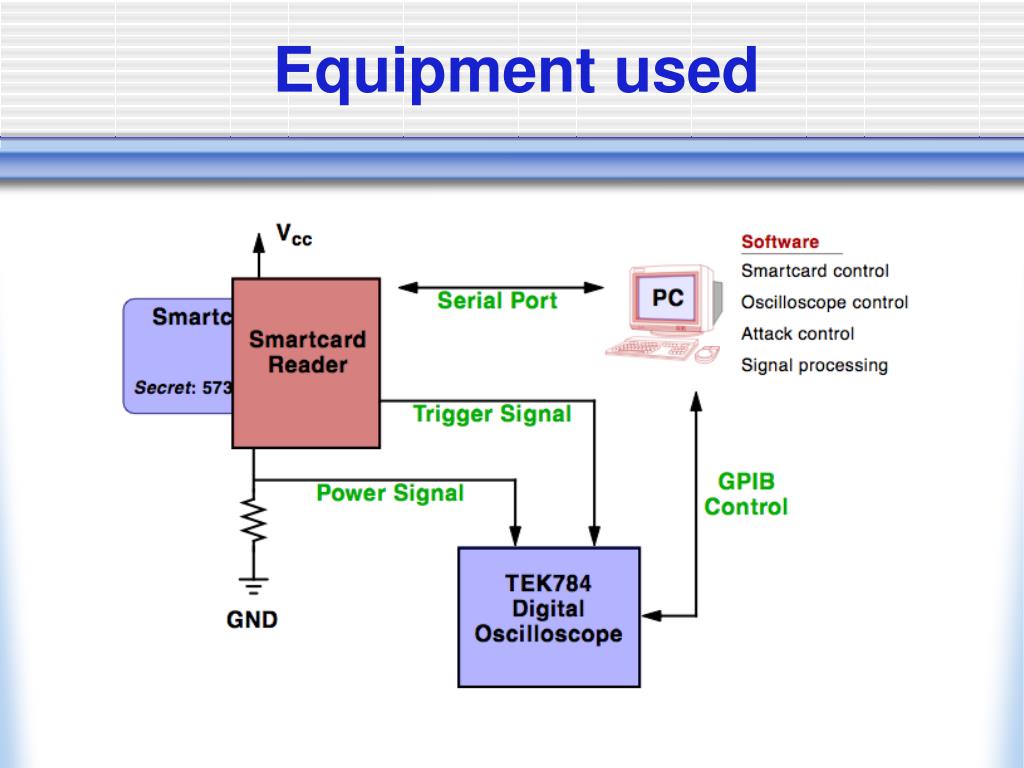 Equipment used

$V_{cc}$

Smartc

Secret: 573

Smartcard Reader

Serial Port

PC

Software
Smartcard control
Oscilloscope control
Attack control
Signal processing

Trigger Signal

Power Signal

GPIB Control

GND

TEK784 Digital Oscilloscope